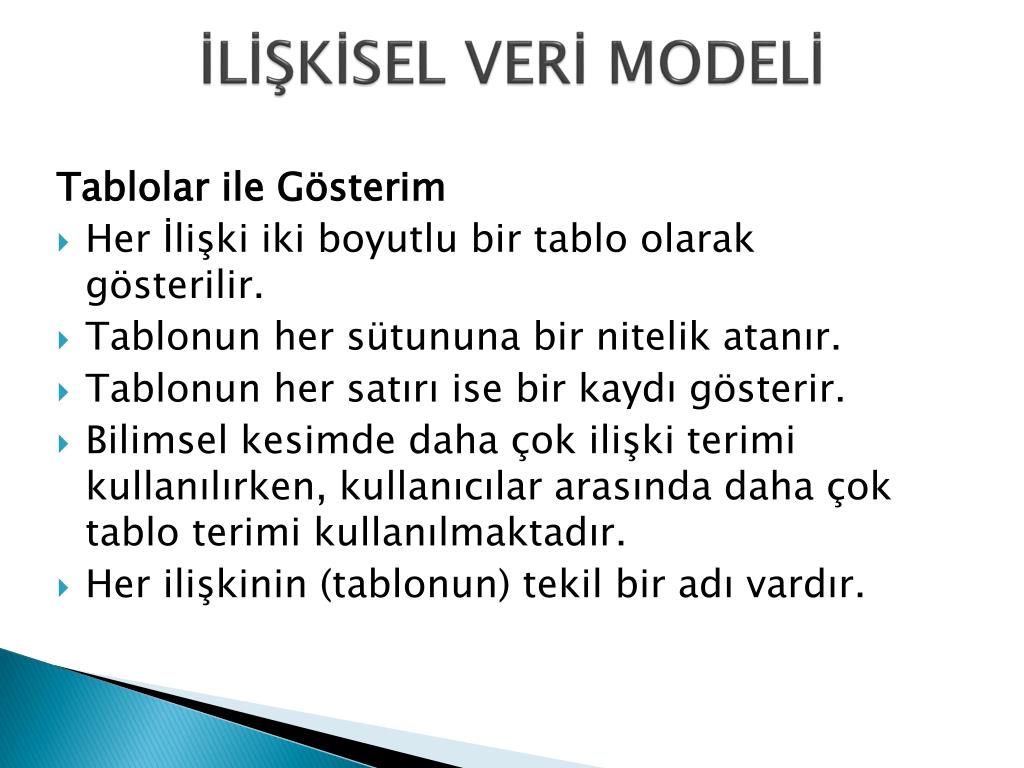 İLİŞKİSEL VERİ MODELİ

Tablolar ile Gösterim

Her İlişki iki boyutlu bir tablo olarak gösterilir.

Tablonun her sütununa bir nitelik atanır.

Tablonun her satırı ise bir kaydı gösterir.

Bilimsel kesimde daha çok ilişki terimi kullanılırken, kullanıcılar arasında daha çok tablo terimi kullanılmaktadır.

Her ilişkinin (tablonun) tekil bir adı vardır.